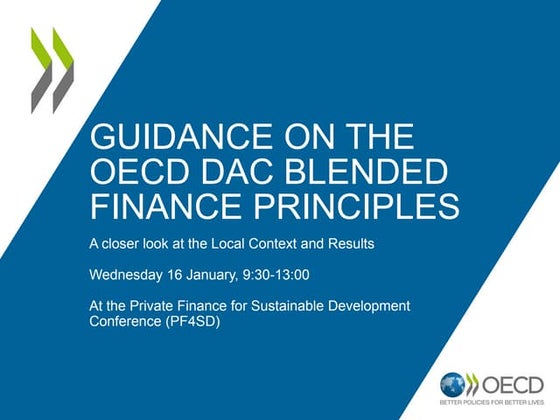 GUIDANCE ON THE OECD DAC BLENDED FINANCE PRINCIPLES

A closer look at the Local Context and Results

Wednesday 16 January, 9:30-13:00

At the Private Finance for Sustainable Development Conference (PF4SD)

OECD
BETTER POLICIES FOR BETTER LIVES